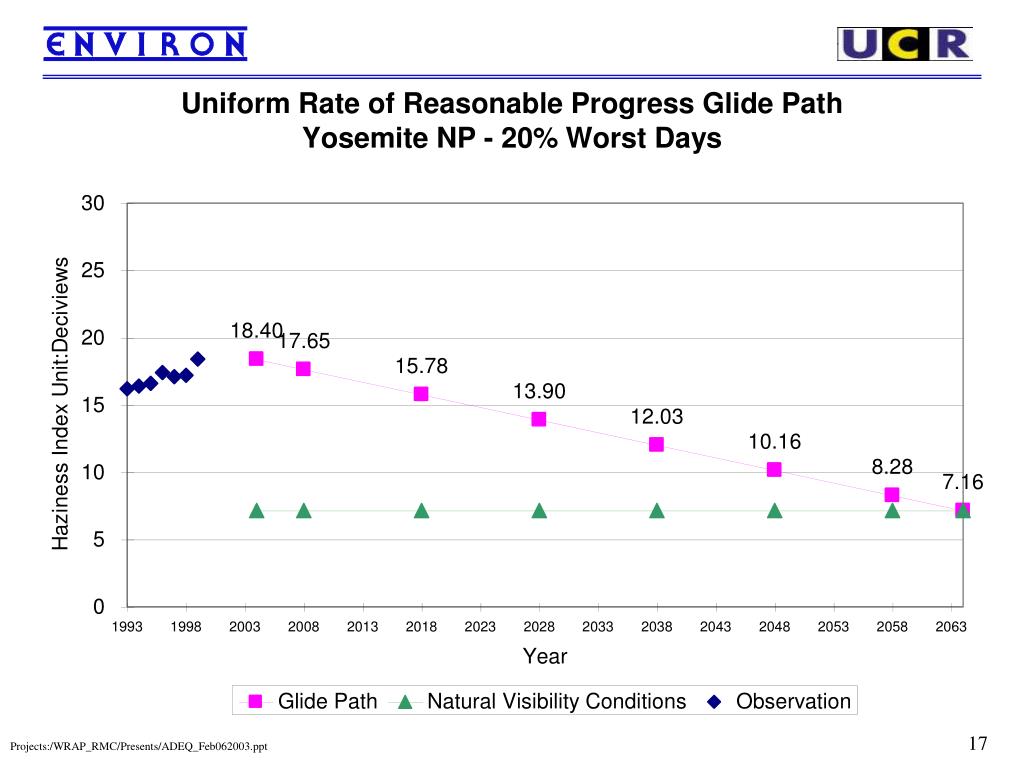 ENVIRON

UCR

Uniform Rate of Reasonable Progress Glide Path
Yosemite NP - 20% Worst Days

Haziness Index Unit:Deciviews

30
25
20
15
10
5
0

18.40
17.65
15.78
13.90
12.03
10.16
8.28
7.16

1993 1998 2003 2008 2013 2018 2023 2028 2033 2038 2043 2048 2053 2058 2063

Year

Glide Path Natural Visibility Conditions Observation

Projects:/WRAP_RMC/Presents/ADEQ_Feb062003.ppt

17